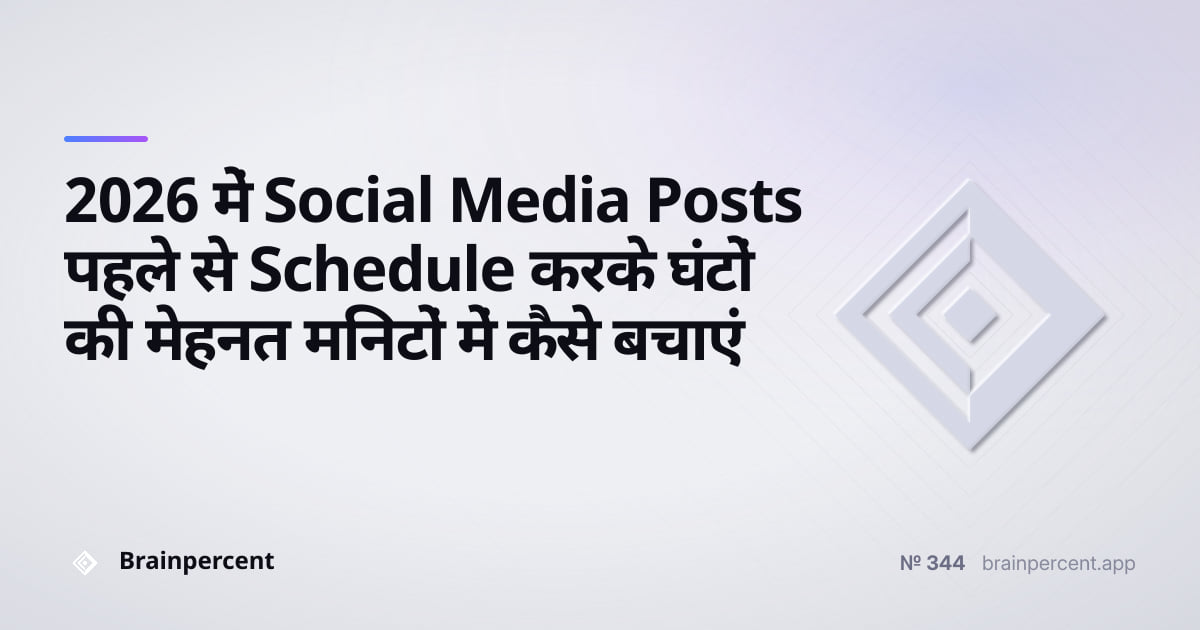 2026 में Social Media Posts पहले से Schedule करके घंटों की मेहनत मनिटों में कैसे बचाएं

Brainpercent

№ 344 brainpercent.app